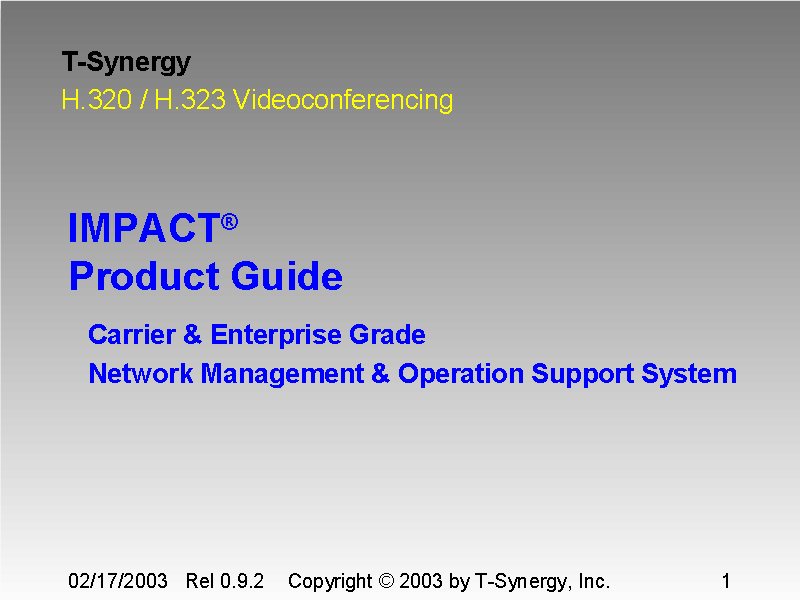 T-Synergy
H.320 / H.323 Videoconferencing

IMPACT®
Product Guide

Carrier & Enterprise Grade
Network Management & Operation Support System

02/17/2003 Rel 0.9.2 Copyright © 2003 by T-Synergy, Inc. 1